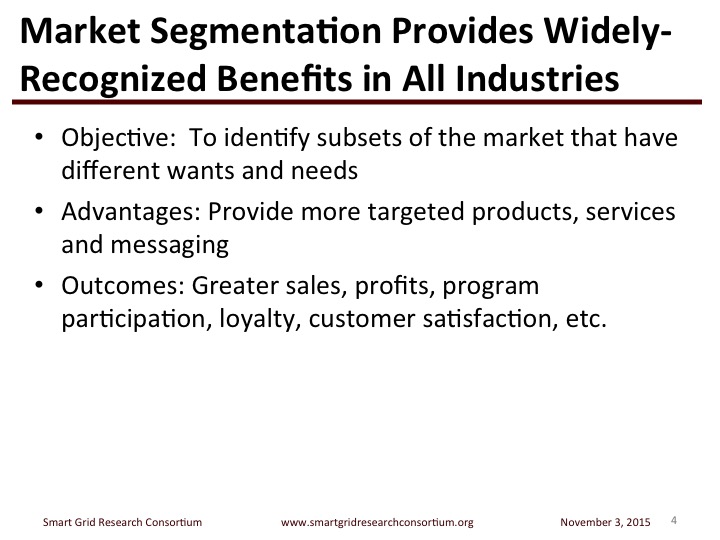 Market Segmentation Provides Widely-Recognized Benefits in All Industries

• Objective: To identify subsets of the market that have different wants and needs

• Advantages: Provide more targeted products, services and messaging

• Outcomes: Greater sales, profits, program participation, loyalty, customer satisfaction, etc.

Smart Grid Research Consortium www.smartgridresearchconsortium.org November 3, 2015 4